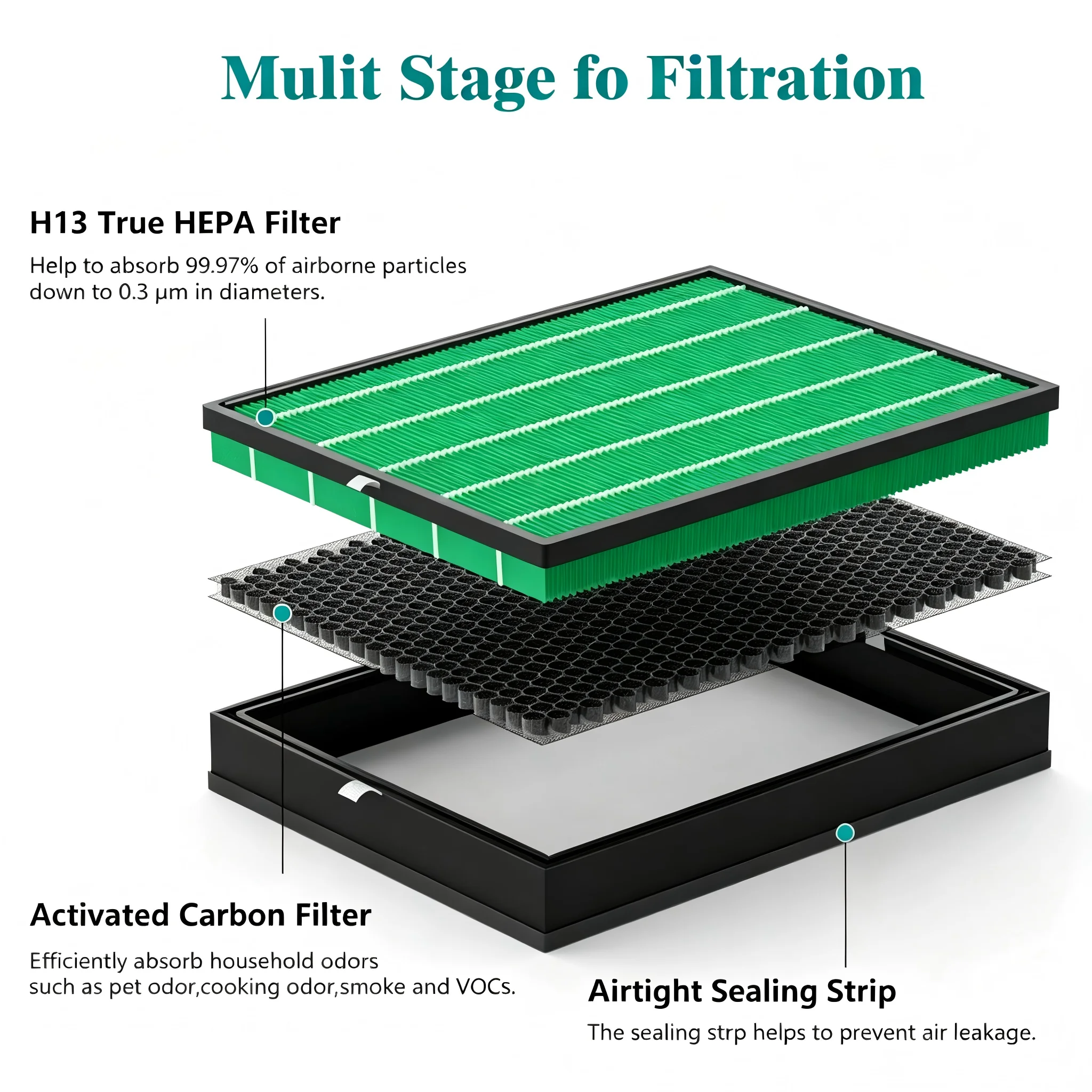 Mulit Stage fo Filtration

H13 True HEPA Filter

Help to absorb 99.97% of airborne particles down to 0.3 μm in diameters.

Activated Carbon Filter

Efficiently absorb household odors such as pet odor,cooking odor,smoke and VOCs.

Airtight Sealing Strip

The sealing strp helps to prevent air leakage.